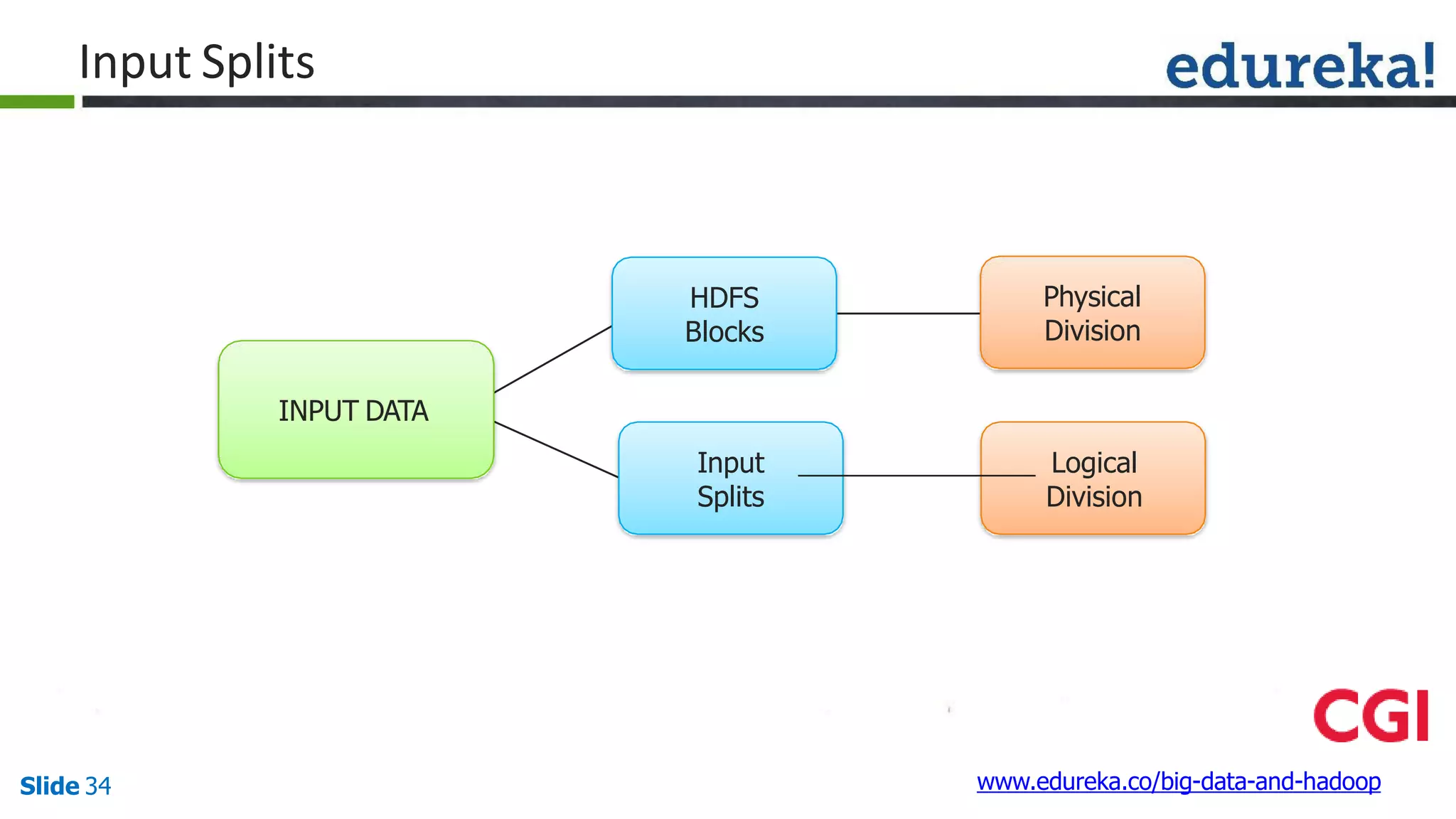 Input Splits

edureka!

INPUT DATA

HDFS Blocks

Input Splits

Physical Division

Logical Division

CGI

Slide 34

www.edureka.co/big-data-and-hadoop